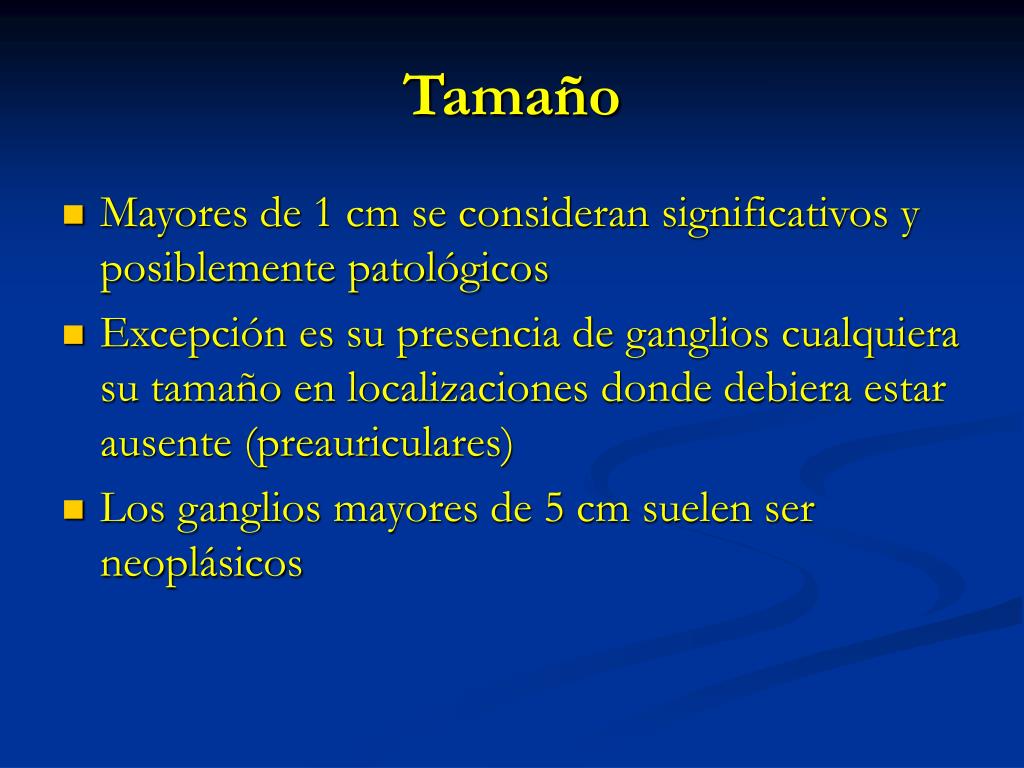 Tamaño

- Mayores de 1 cm se consideran significativos y posiblemente patológicos
- Excepción es su presencia de ganglios cualquiera su tamaño en localizaciones donde debiera estar ausente (preauriculares)
- Los ganglios mayores de 5 cm suelen ser neoplásicos